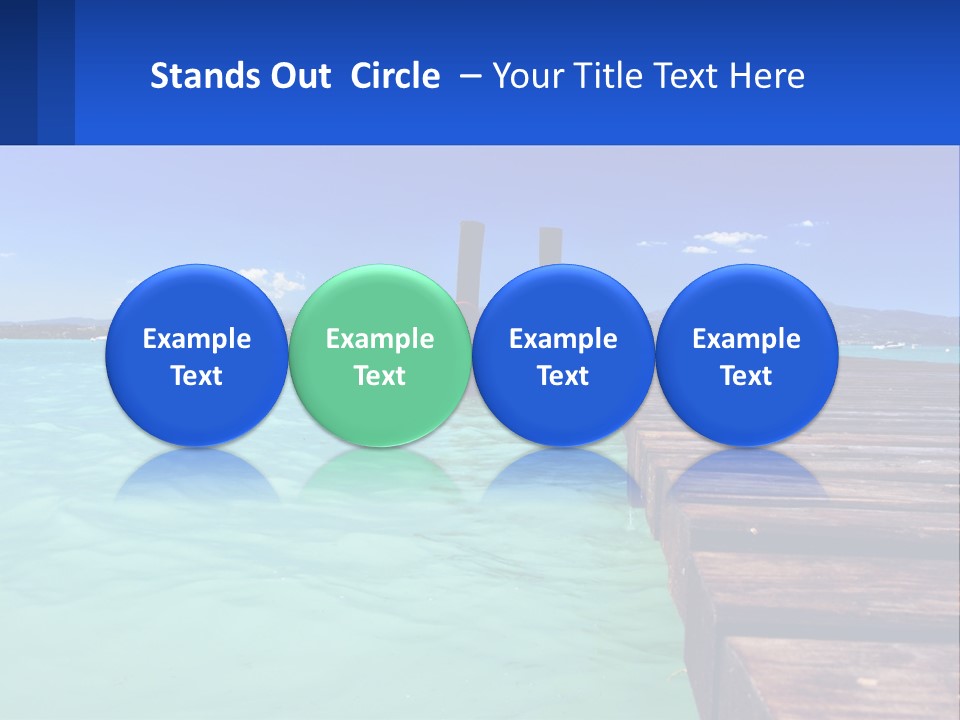 Stands Out Circle – Your Title Text Here

Example Text

Example Text

Example Text

Example Text